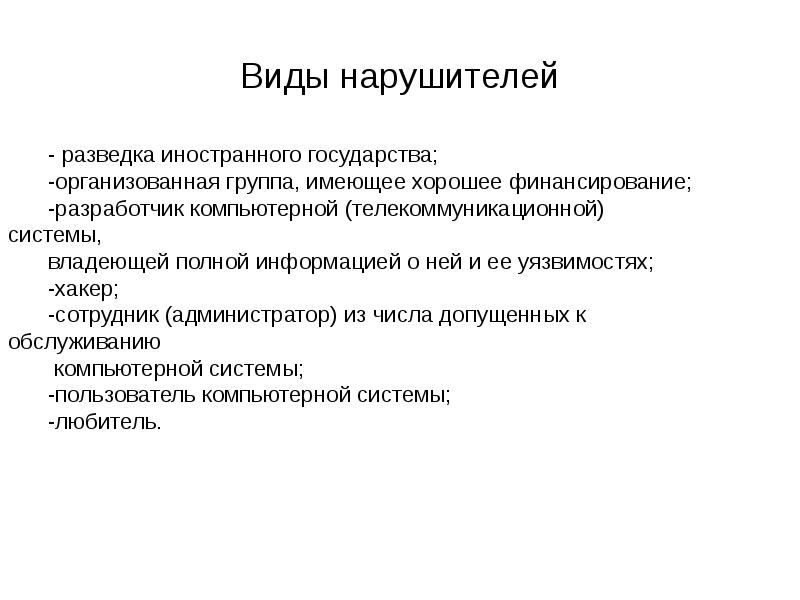 Виды нарушителей

- разведка иностранного государства;
-организованная группа, имеющее хорошее финансирование;
-разработчик компьютерной (телекоммуникационной) системы,
владеющей полной информацией о ней и ее уязвимостях;
-хакер;
-сотрудник (администратор) из числа допущенных к обслуживанию
компьютерной системы;
-пользователь компьютерной системы;
-любитель.